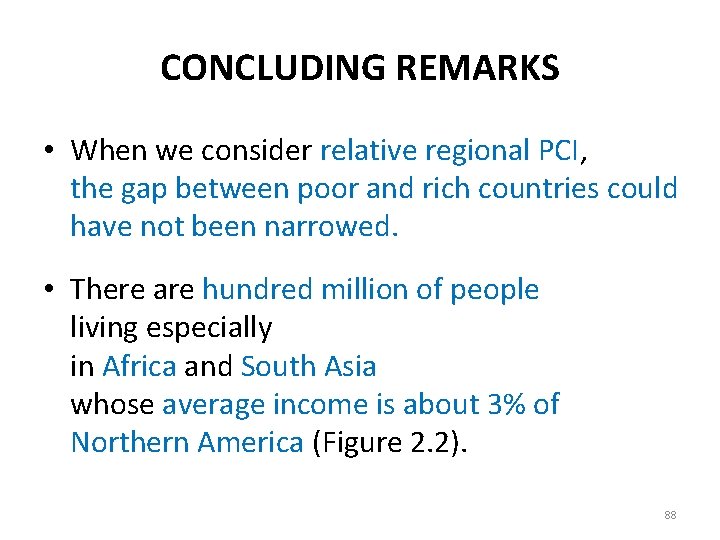 CONCLUDING REMARKS

• When we consider relative regional PCI, the gap between poor and rich countries could have not been narrowed.

• There are hundred million of people living especially in Africa and South Asia whose average income is about 3% of Northern America (Figure 2.2).

88